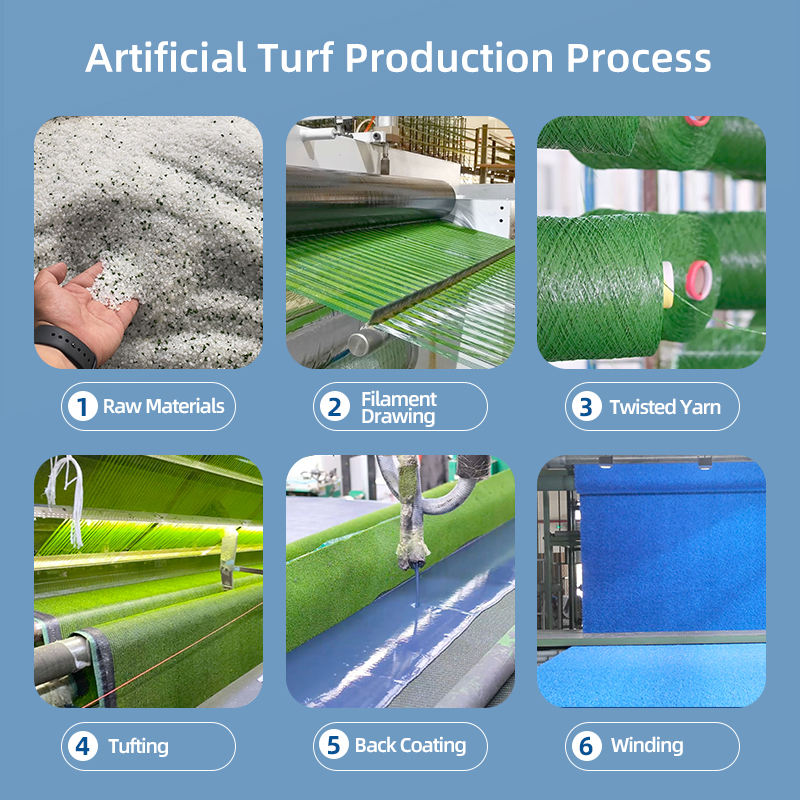 Artificial Turf Production Process

1 Raw Materials

2 Filament Drawing

3 Twisted Yarn

4 Tufting

5 Back Coating

6 Winding